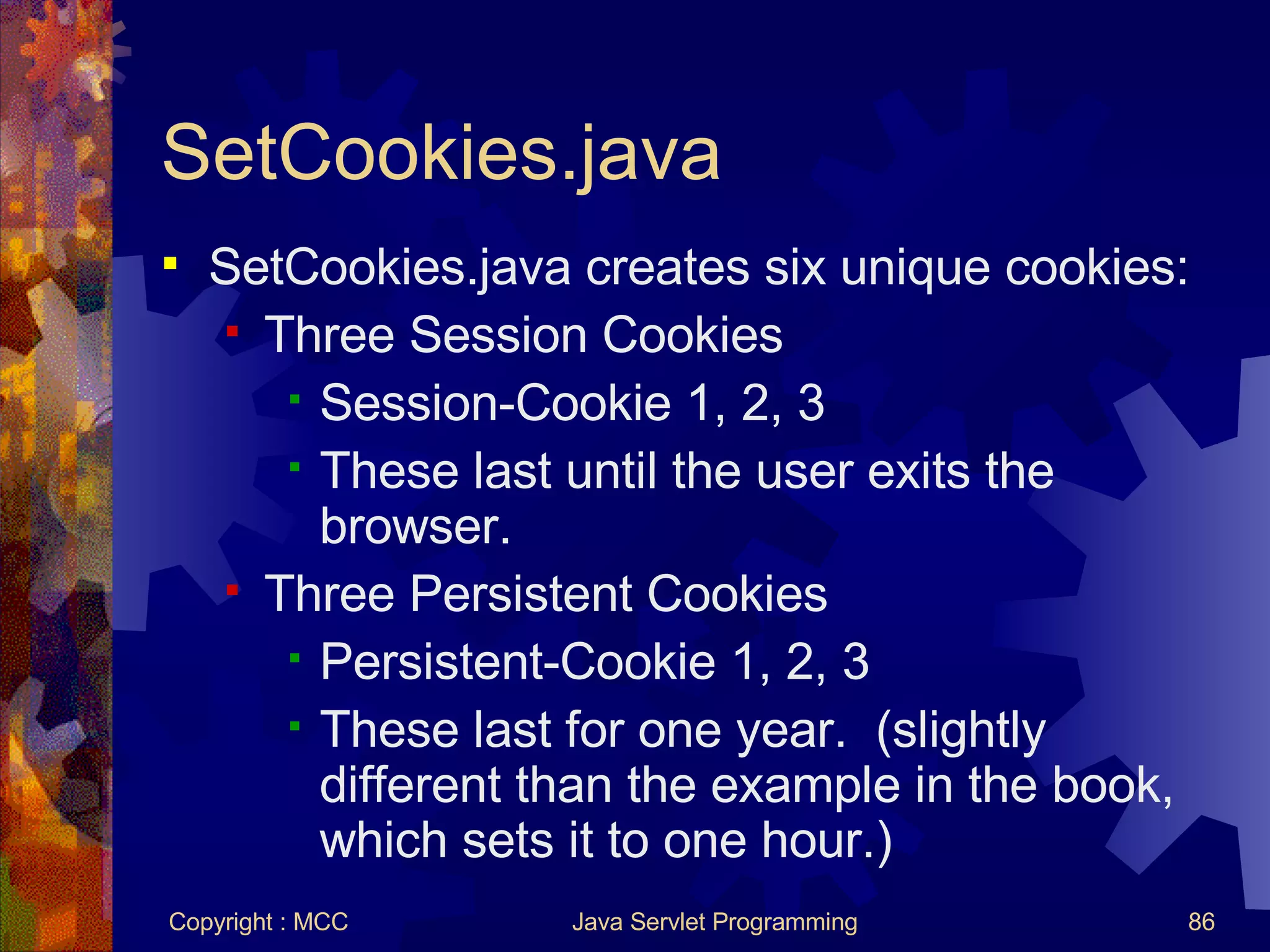 SetCookies.java

- SetCookies.java creates six unique cookies:
  - Three Session Cookies
    - Session-Cookie 1, 2, 3
    - These last until the user exits the browser.
  - Three Persistent Cookies
    - Persistent-Cookie 1, 2, 3
    - These last for one year. (slightly different than the example in the book, which sets it to one hour.)

Copyright : MCC
Java Servlet Programming
86